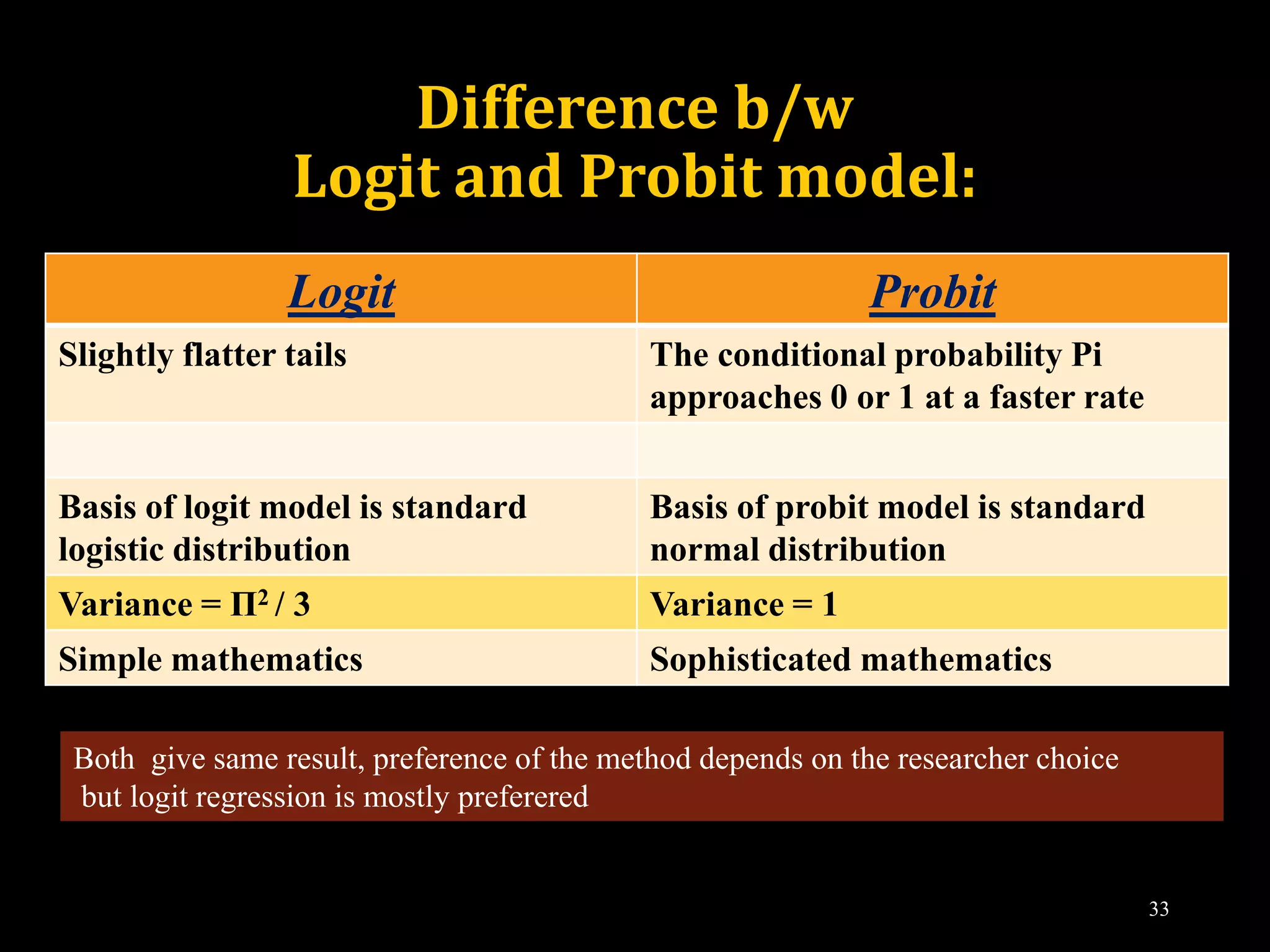 Difference b/w
Logit and Probit model:

| Logit | Probit |
|---|---|
| Slightly flatter tails | The conditional probability Pi approaches 0 or 1 at a faster rate |
| | |
| Basis of logit model is standard logistic distribution | Basis of probit model is standard normal distribution |
| Variance = $\Pi^2 / 3$ | Variance = 1 |
| Simple mathematics | Sophisticated mathematics |

Both give same result, preference of the method depends on the researcher choice but logit regression is mostly preferered

33